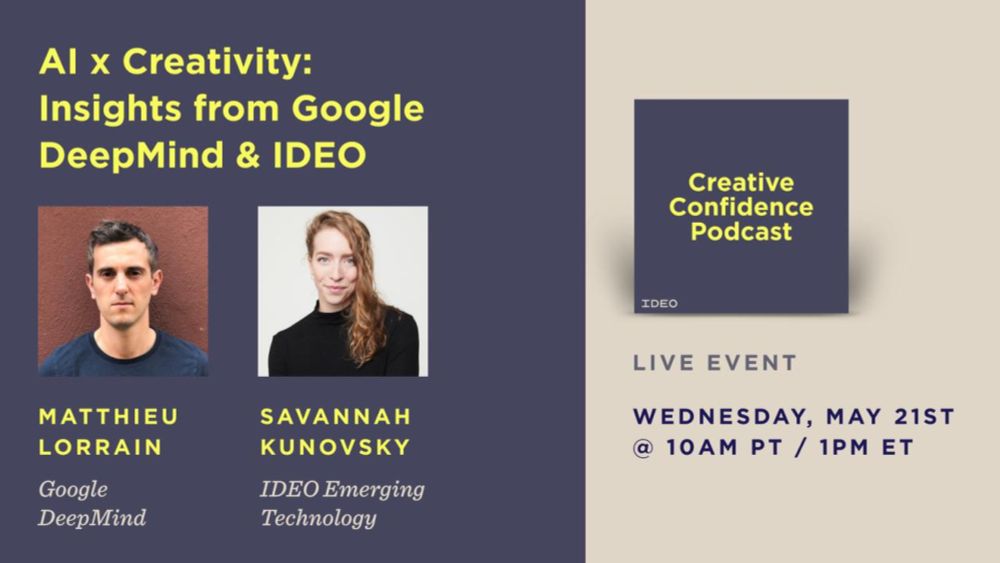 AI x Creativity: Insights from Google DeepMind & IDEO

MATTHIEU LORRAIN

Google DeepMind

SAVANNAH KUNOVSKY

IDEO Emerging Technology

Creative Confidence Podcast

IDEO

LIVE EVENT

WEDNESDAY, MAY 21ST @ 10AM PT / 1PM ET